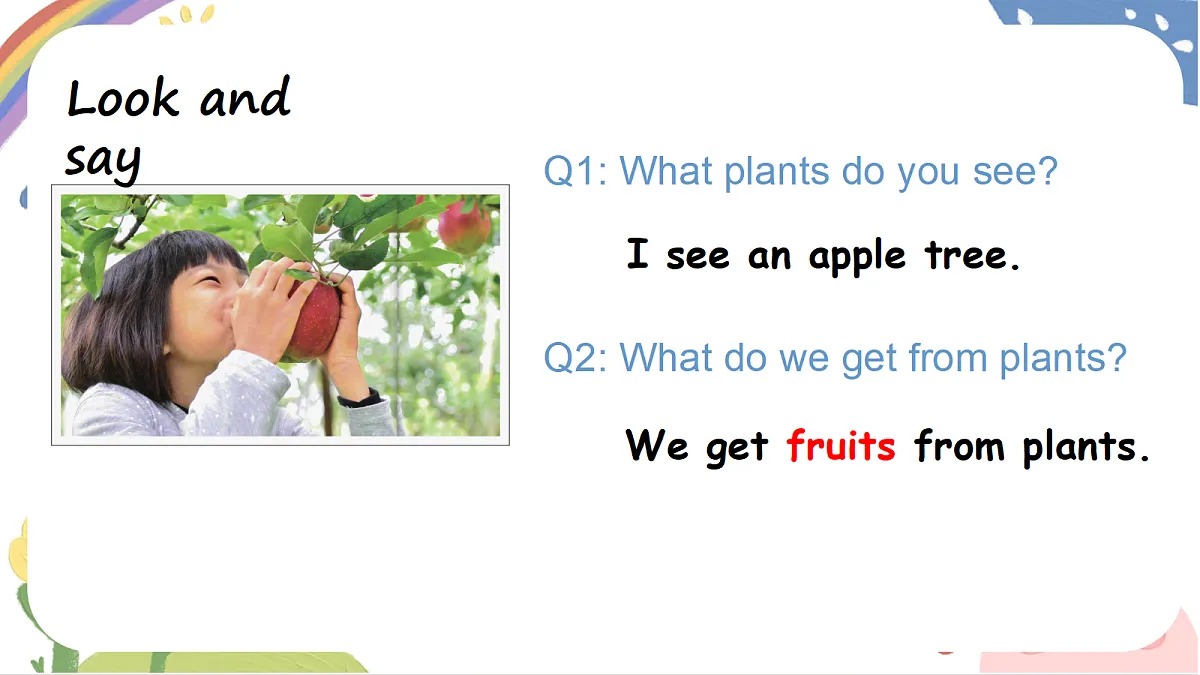 Look and say

Q1: What plants do you see?

I see an apple tree.

Q2: What do we get from plants?

We get fruits from plants.